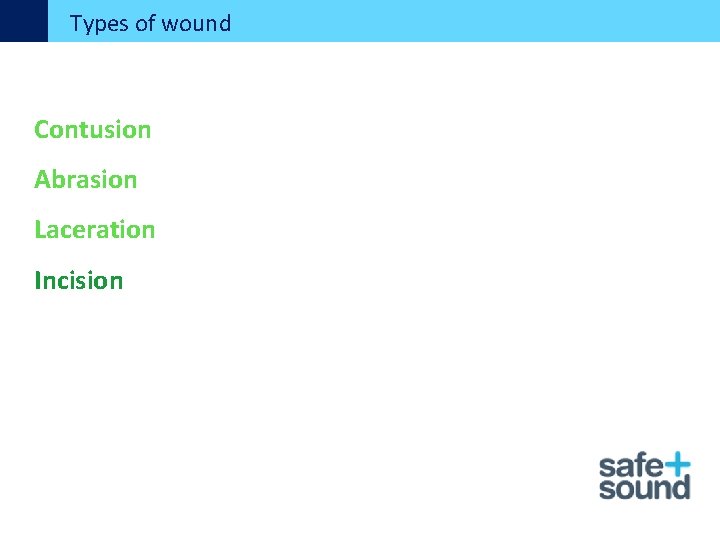 Types of wound

Contusion

Abrasion

Laceration

Incision

safe+
sound